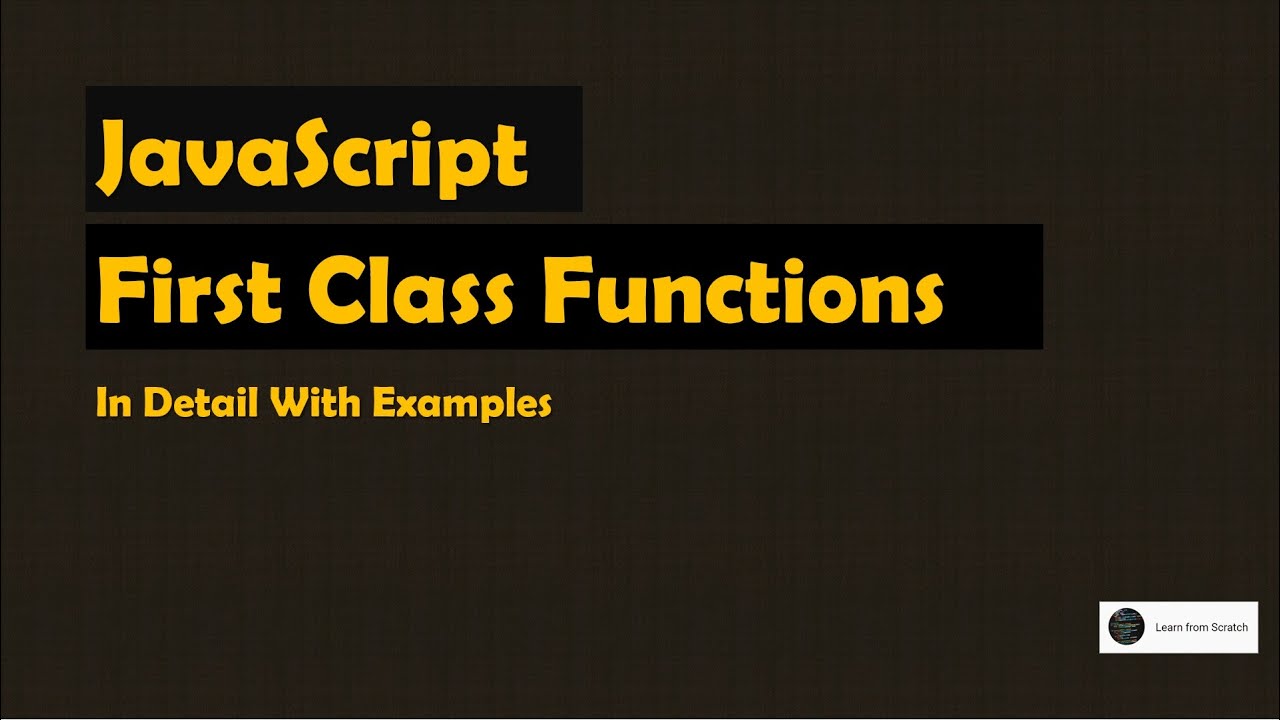 JavaScript

First Class Functions

In Detail With Examples

Learn from Scratch